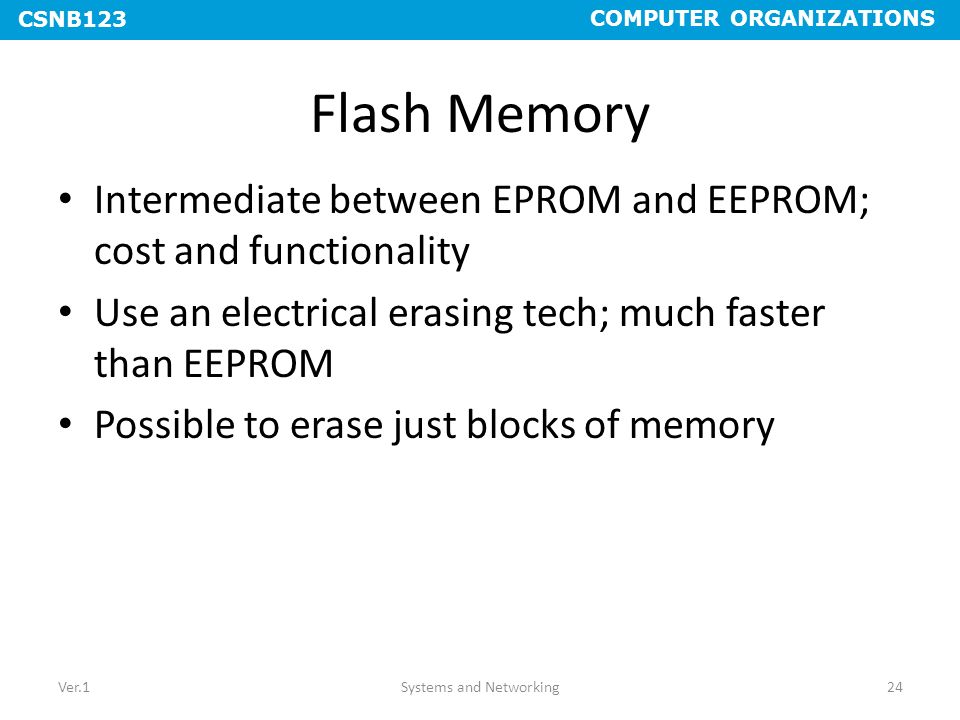 CSNB123 COMPUTER ORGANIZATIONS

Flash Memory

• Intermediate between EPROM and EEPROM; cost and functionality
• Use an electrical erasing tech; much faster than EEPROM
• Possible to erase just blocks of memory

Ver.1 Systems and Networking 24